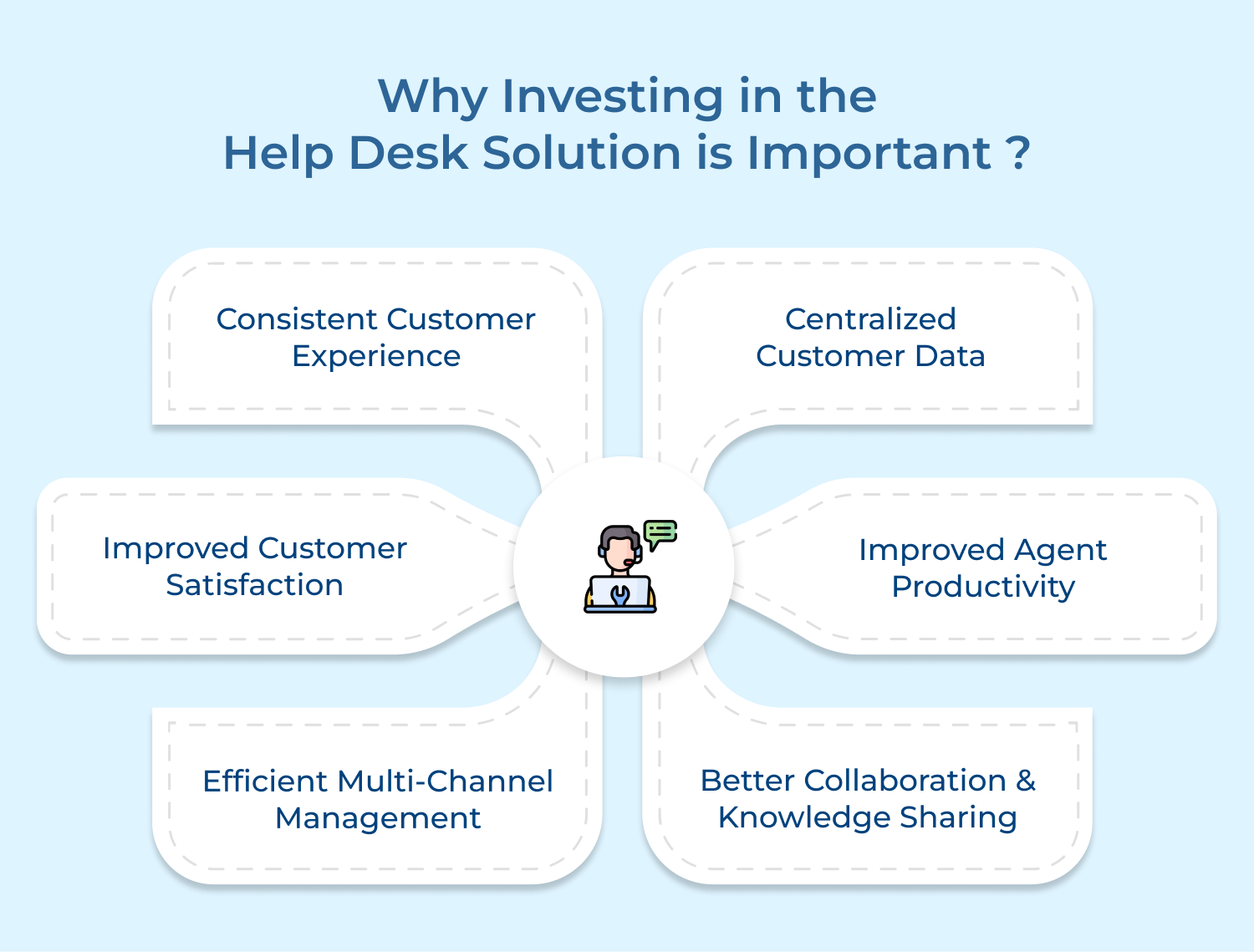 Why Investing in the
Help Desk Solution is Important ?

Consistent Customer Experience

Centralized Customer Data

Improved Customer Satisfaction

Improved Agent Productivity

Efficient Multi-Channel Management

Better Collaboration & Knowledge Sharing